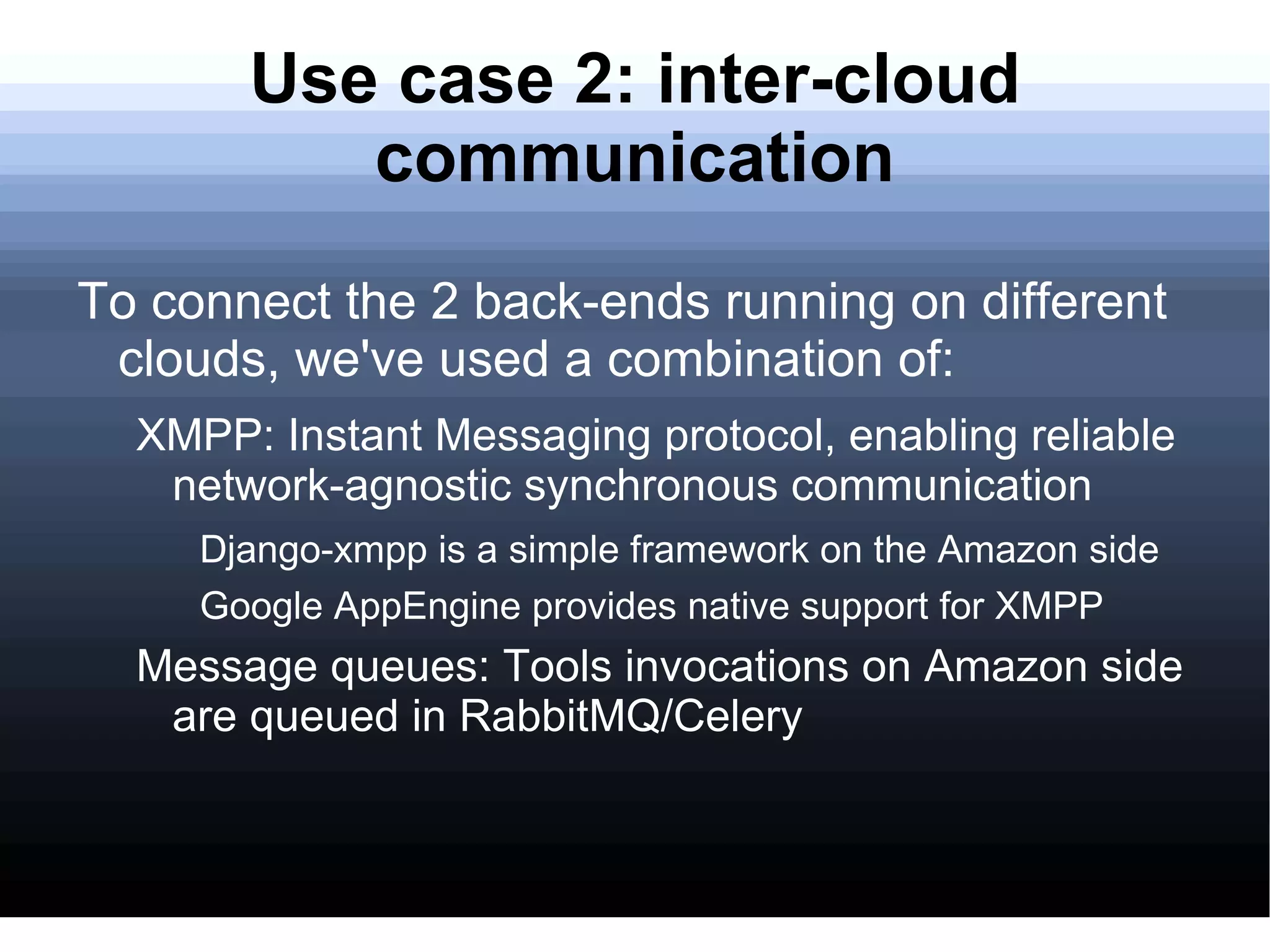 Use case 2: inter-cloud communication

To connect the 2 back-ends running on different clouds, we've used a combination of:

XMPP: Instant Messaging protocol, enabling reliable network-agnostic synchronous communication

Django-xmpp is a simple framework on the Amazon side

Google AppEngine provides native support for XMPP

Message queues: Tools invocations on Amazon side are queued in RabbitMQ/Celery